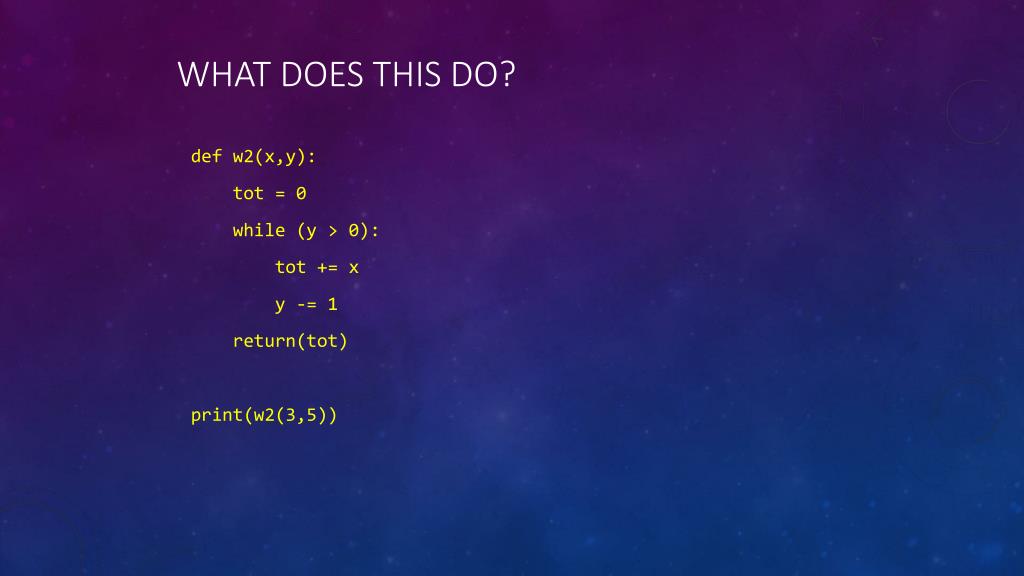 WHAT DOES THIS DO?

def w2(x,y):
    tot = 0
    while (y > 0):
        tot += x
        y -= 1
    return(tot)

print(w2(3,5))